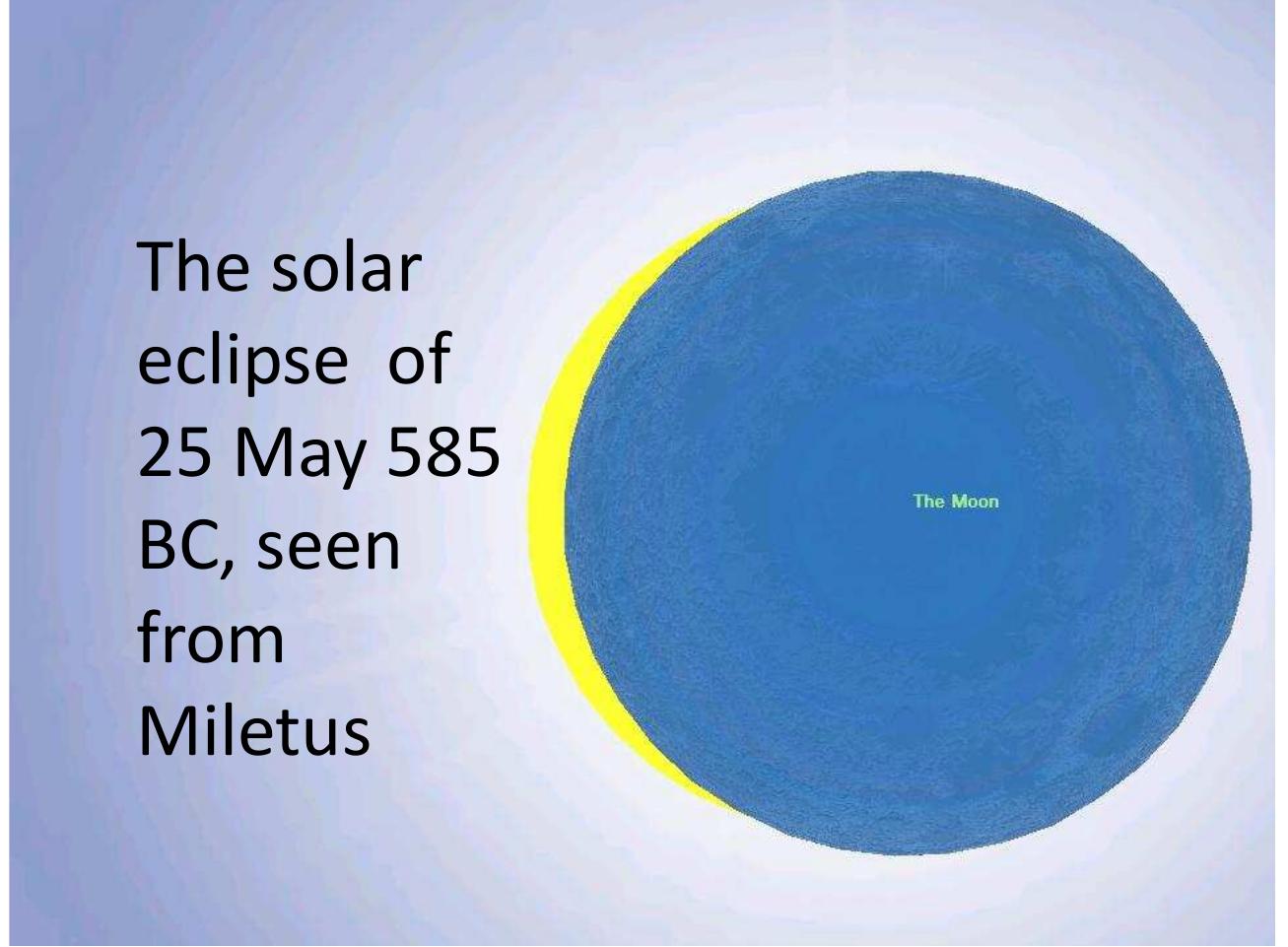 The solar eclipse of 25 May 585 BC, seen from Miletus

The Moon